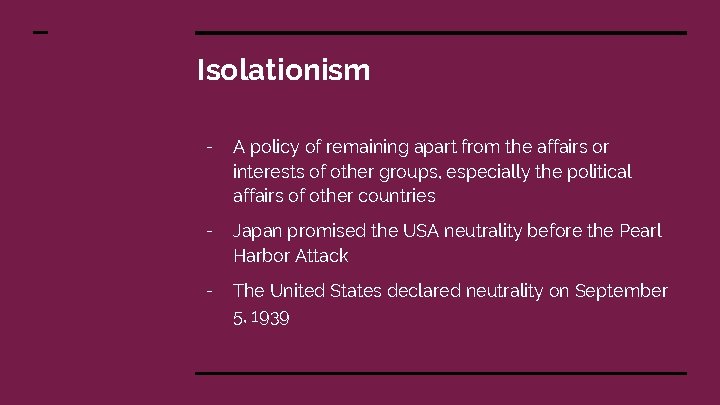 Isolationism

- A policy of remaining apart from the affairs or interests of other groups, especially the political affairs of other countries

- Japan promised the USA neutrality before the Pearl Harbor Attack

- The United States declared neutrality on September 5, 1939